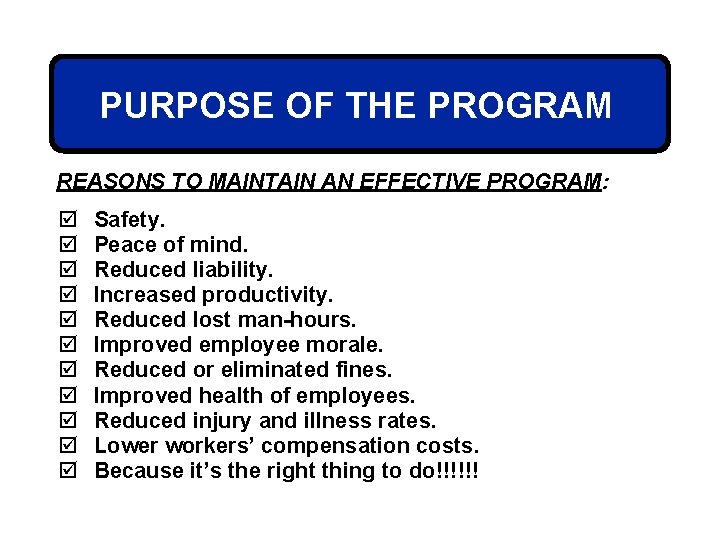 PURPOSE OF THE PROGRAM

REASONS TO MAINTAIN AN EFFECTIVE PROGRAM:

☑ Safety.
☑ Peace of mind.
☑ Reduced liability.
☑ Increased productivity.
☑ Reduced lost man-hours.
☑ Improved employee morale.
☑ Reduced or eliminated fines.
☑ Improved health of employees.
☑ Reduced injury and illness rates.
☑ Lower workers' compensation costs.
☑ Because it's the right thing to do!!!!!!